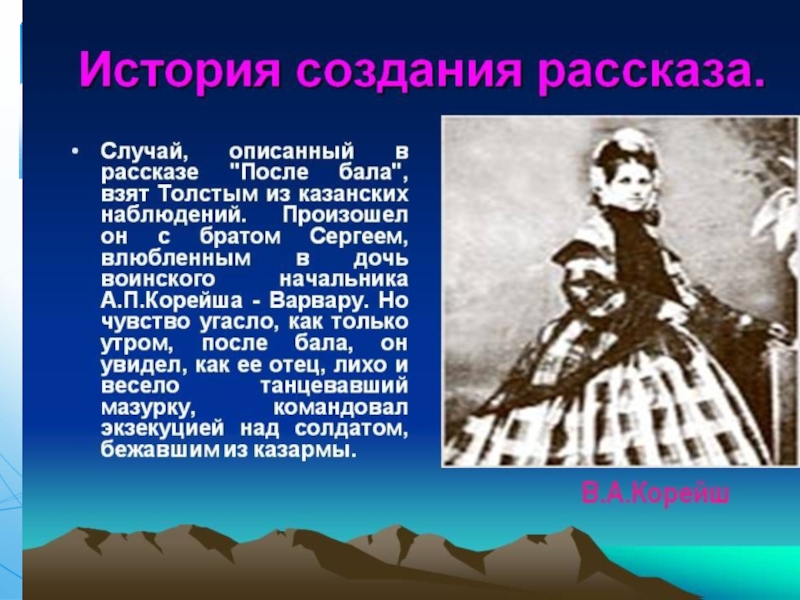 История создания рассказа.

• Случай, описанный в рассказе "После бала", взят Толстым из казанских наблюдений. Произошел он с братом Сергеем, влюбленным в дочь воинского начальника А.П.Корейша - Варвару. Но чувство угасло, как только утром, после бала, он увидел, как ее отец, лихо и весело танцевавший мазурку, командовал экзекуцией над солдатом, бежавшим из казармы.

В.А.Корейш